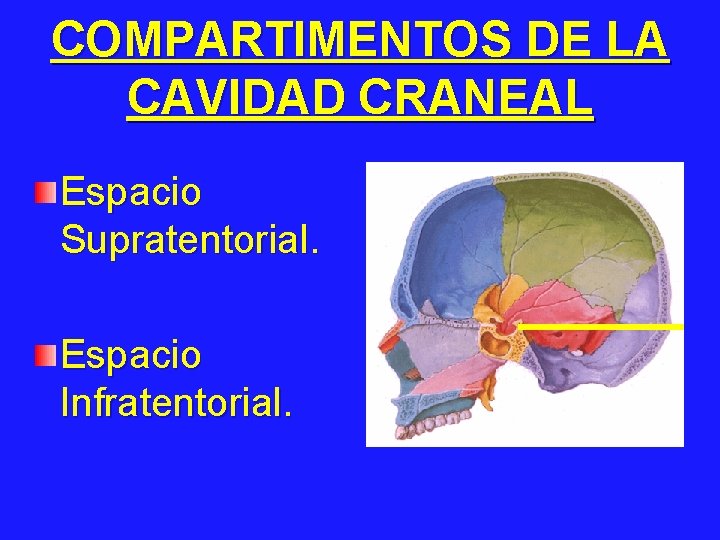 COMPARTIMENTOS DE LA CAVIDAD CRANEAL

Espacio Supratentorial.

Espacio Infratentorial.